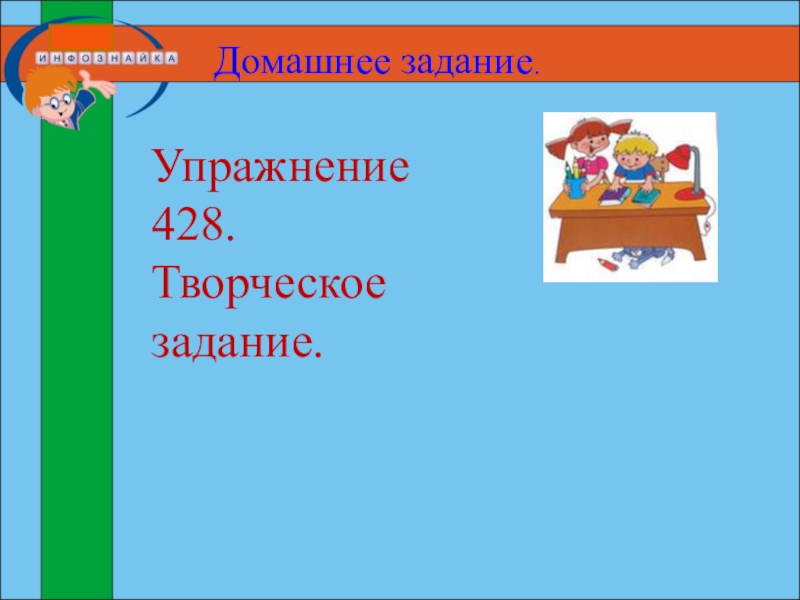 ИНФОЗНАЙКА

Домашнее задание.

Упражнение 428.
Творческое задание.